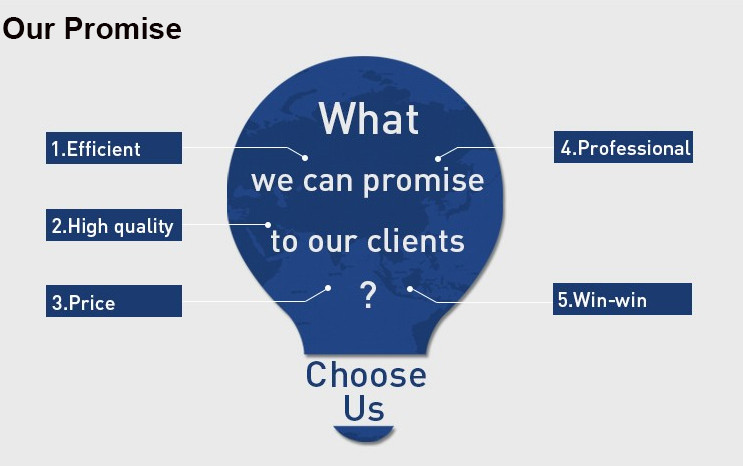 Our Promise

What
we can promise
to our clients
?

1.Efficient

2.High quality

3.Price

4.Professional

5.Win-win

Choose
Us